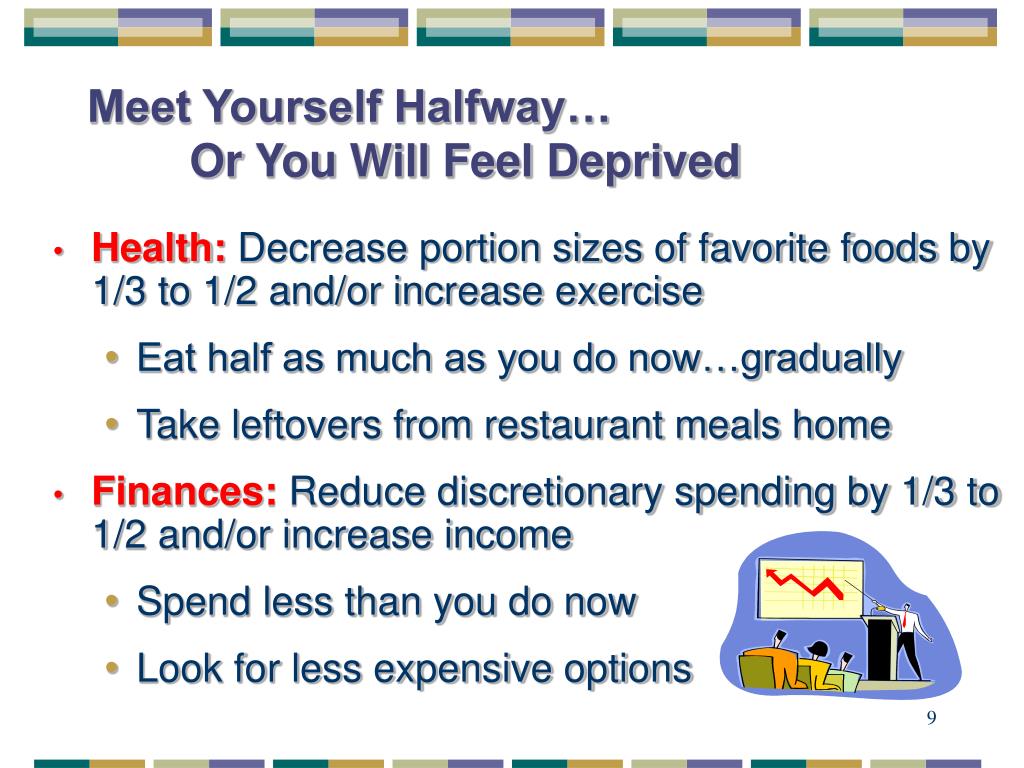 Meet Yourself Halfway…
Or You Will Feel Deprived

• Health: Decrease portion sizes of favorite foods by 1/3 to 1/2 and/or increase exercise
  • Eat half as much as you do now…gradually
  • Take leftovers from restaurant meals home
• Finances: Reduce discretionary spending by 1/3 to 1/2 and/or increase income
  • Spend less than you do now
  • Look for less expensive options

9